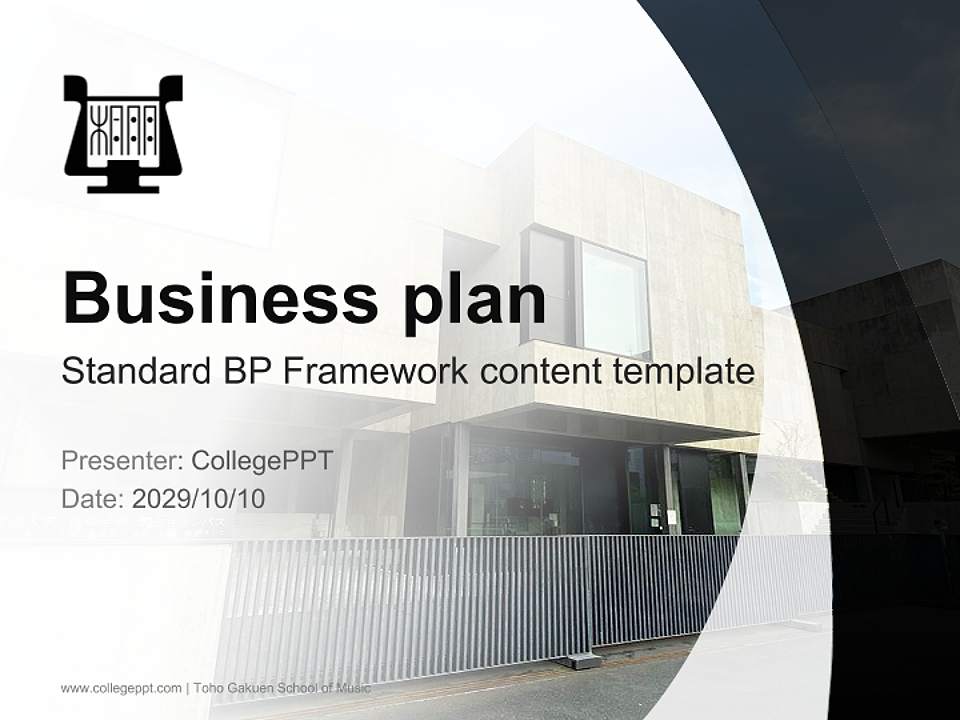 Business plan

Standard BP Framework content template

Presenter: CollegePPT
Date: 2029/10/10

www.collegeppt.com | Toho Gakuen School of Music